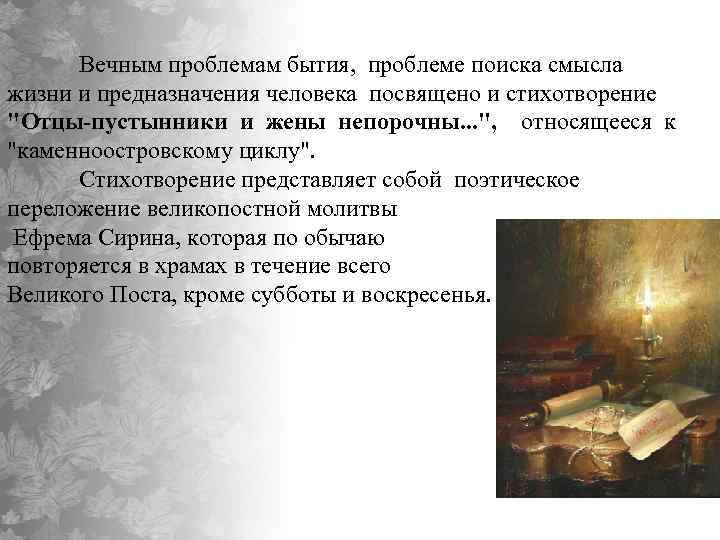 Вечным проблемам бытия, проблеме поиска смысла жизни и предназначения человека посвящено и стихотворение "Отцы-пустынники и жены непорочны...", относящееся к "каменноостровскому циклу".

Стихотворение представляет собой поэтическое переложение великопостной молитвы Ефрема Сирина, которая по обычаю повторяется в храмах в течение всего Великого Поста, кроме субботы и воскресенья.